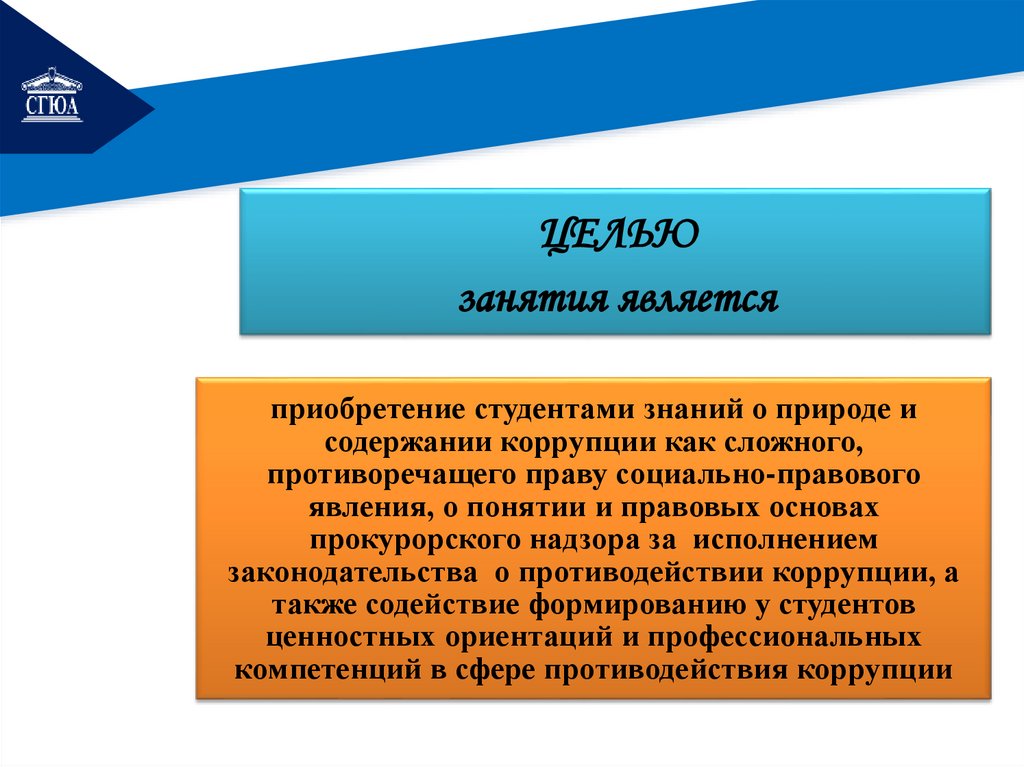 СГЮА

ЦЕЛЬЮ
занятия является

приобретение студентами знаний о природе и содержании коррупции как сложного, противоречащего праву социально-правового явления, о понятии и правовых основах прокурорского надзора за исполнением законодательства о противодействии коррупции, а также содействие формированию у студентов ценностных ориентаций и профессиональных компетенций в сфере противодействия коррупции